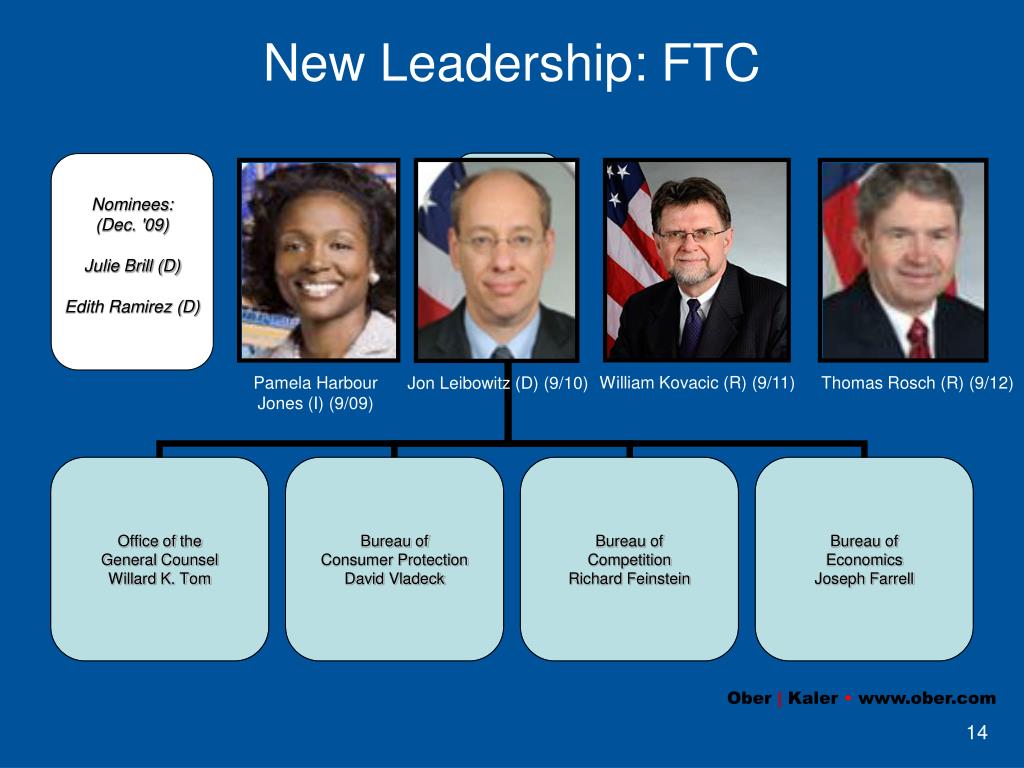 New Leadership: FTC

Nominees:
(Dec. '09)

Julie Brill (D)

Edith Ramirez (D)

Pamela Harbour Jones (I) (9/09)

Jon Leibowitz (D) (9/10)

William Kovacic (R) (9/11)

Thomas Rosch (R) (9/12)

Office of the General Counsel Willard K. Tom

Bureau of Consumer Protection David Vladeck

Bureau of Competition Richard Feinstein

Bureau of Economics Joseph Farrell

Ober | Kaler • www.ober.com

14